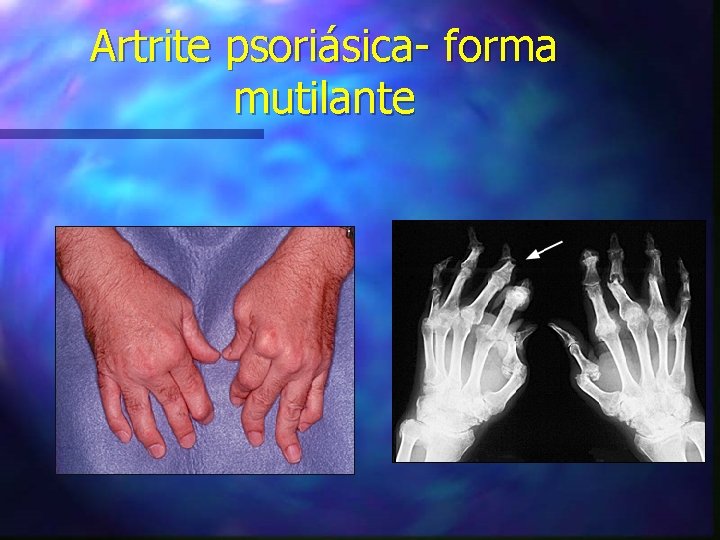 Artrite psoriásica- forma mutilante